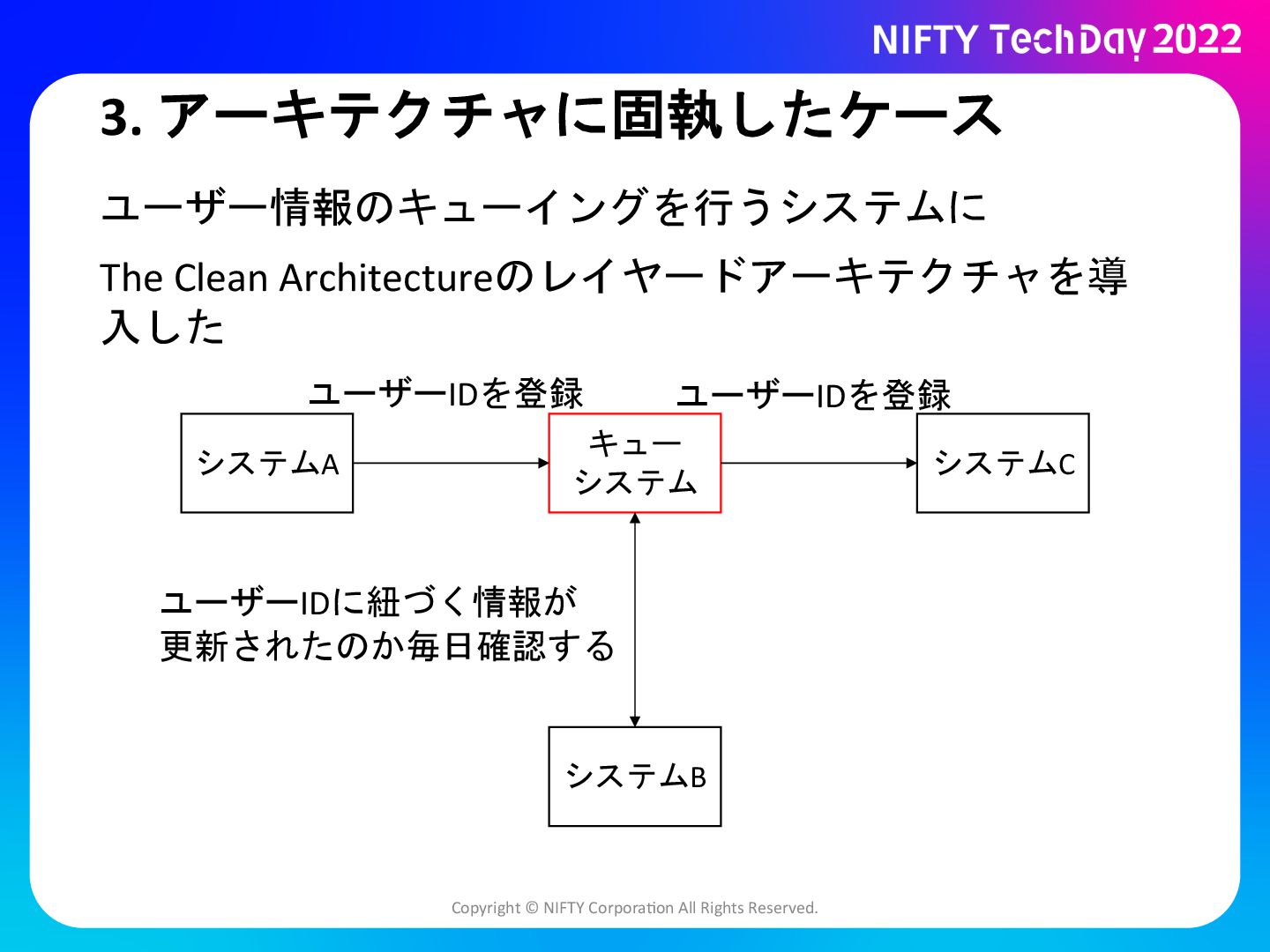 NIFTY TechDay 2022

3. アーキテクチャに固執したケース

ユーザー情報のキューイングを行うシステムに

The Clean Architectureのレイヤードアーキテクチャを導入した

ユーザーIDを登録

ユーザーIDを登録

システムA

キュー
システム

システムC

ユーザーIDに紐づく情報が
更新されたのか毎日確認する

システムB

Copyright © NIFTY Corporation All Rights Reserved.